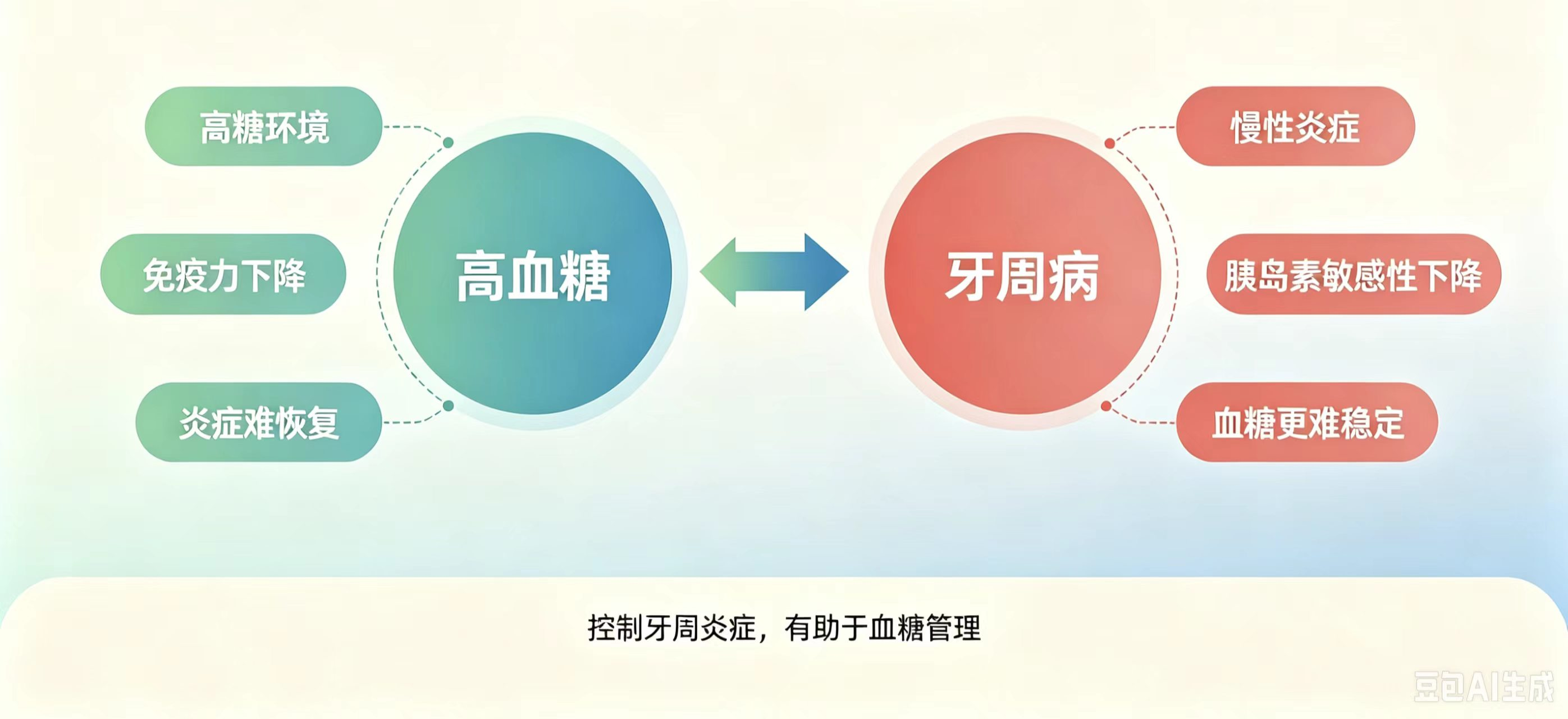 高糖环境

免疫力下降

炎症难恢复

高血糖

牙周病

慢性炎症

胰岛素敏感性下降

血糖更难稳定

控制牙周炎症，有助于血糖管理

豆包AI生成